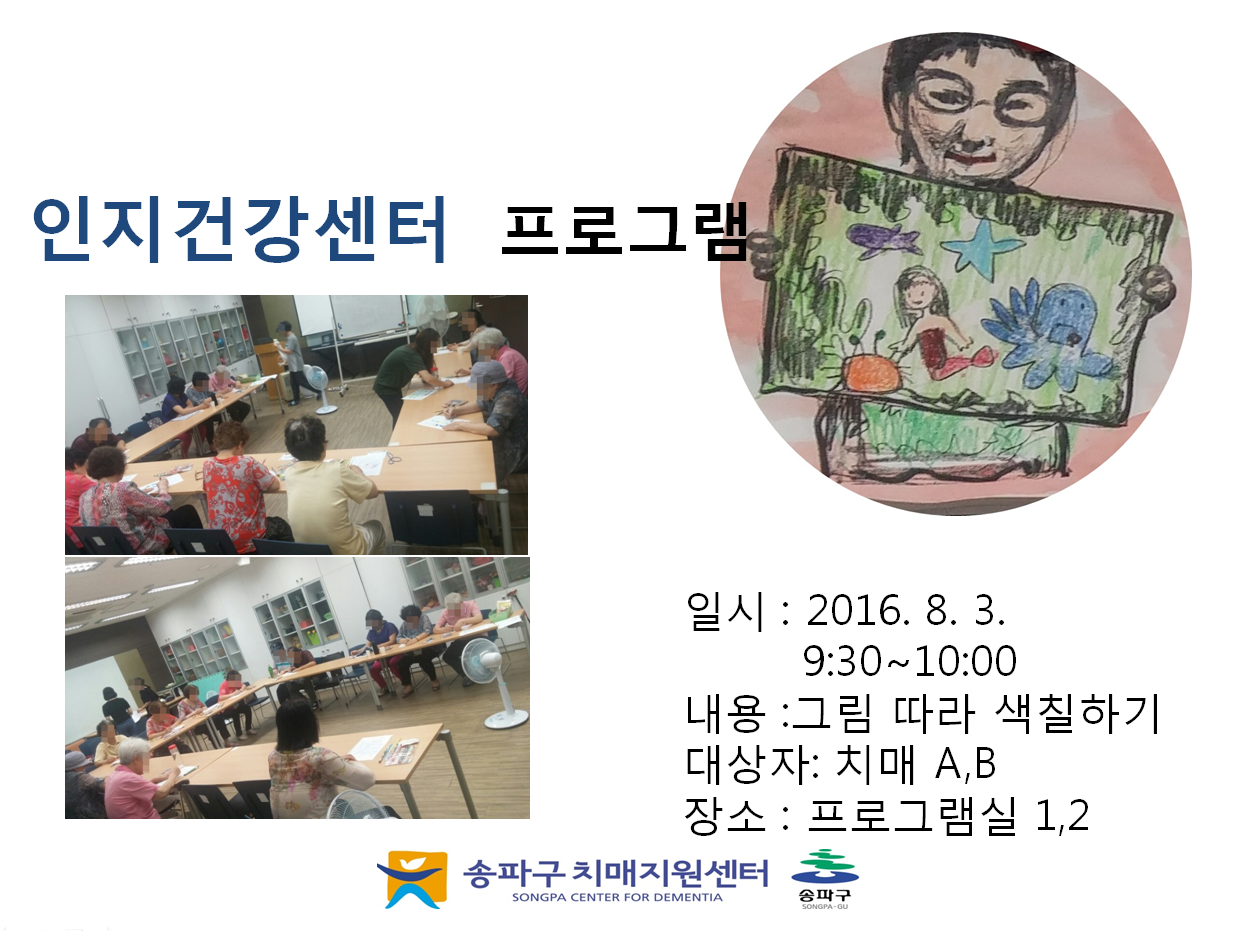 인지건강센터 프로그램

일시 : 2016. 8. 3.
9:30~10:00
내용 :그림 따라 색칠하기
대상자: 치매 A,B
장소 : 프로그램실 1,2

송파구 치매지원센터
SONGPA CENTER FOR DEMENTIA

송파구
SONGPA-GU